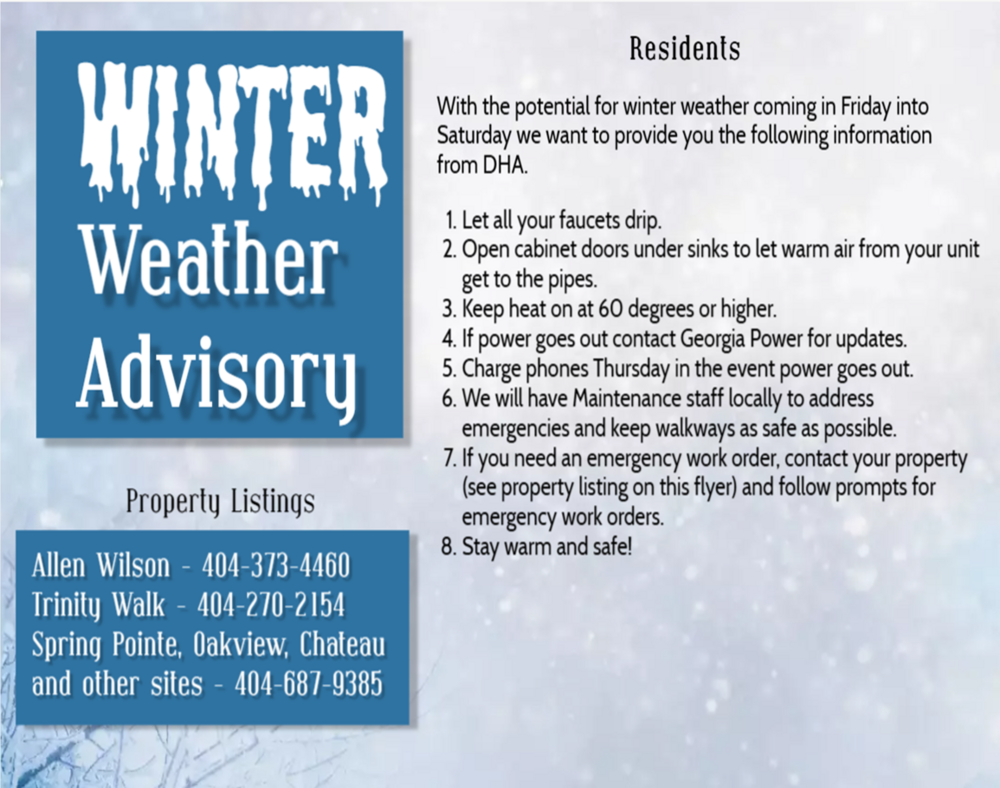 WINTER Weather Advisory

Property Listings

Allen Wilson - 404-373-4460
Trinity Walk - 404-270-2154
Spring Pointe, Oakview, Chateau and other sites - 404-687-9385

Residents

With the potential for winter weather coming in Friday into Saturday we want to provide you the following information from DHA.

1. Let all your faucets drip.
2. Open cabinet doors under sinks to let warm air from your unit get to the pipes.
3. Keep heat on at 60 degrees or higher.
4. If power goes out contact Georgia Power for updates.
5. Charge phones Thursday in the event power goes out.
6. We will have Maintenance staff locally to address emergencies and keep walkways as safe as possible.
7. If you need an emergency work order, contact your property (see property listing on this flyer) and follow prompts for emergency work orders.
8. Stay warm and safe!